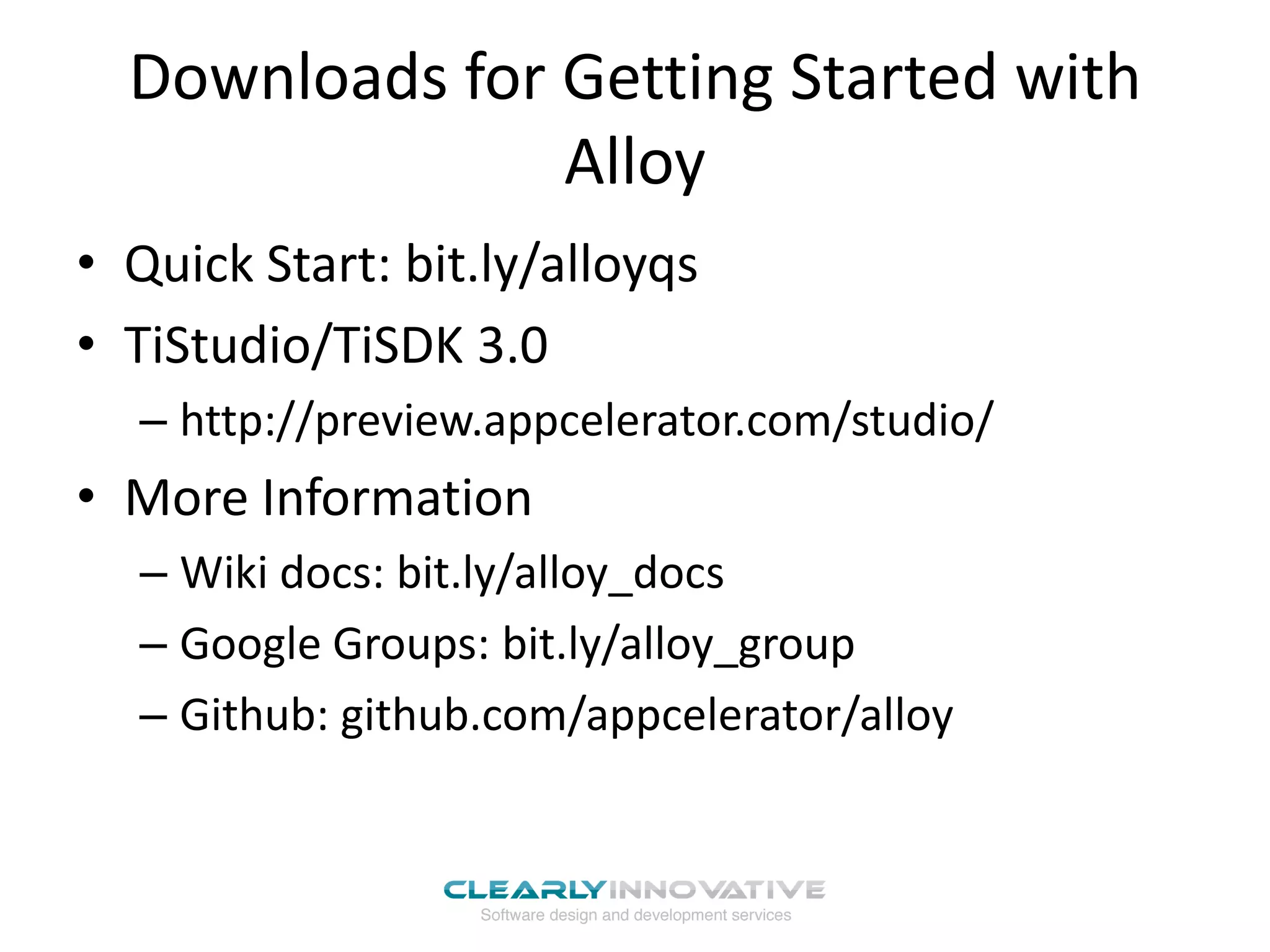 Downloads for Getting Started with Alloy

• Quick Start: bit.ly/alloyqs
• TiStudio/TiSDK 3.0
– http://preview.appcelerator.com/studio/
• More Information
– Wiki docs: bit.ly/alloy_docs
– Google Groups: bit.ly/alloy_group
– Github: github.com/appcelerator/alloy

CLEARLYINNOVATIVE
Software design and development services